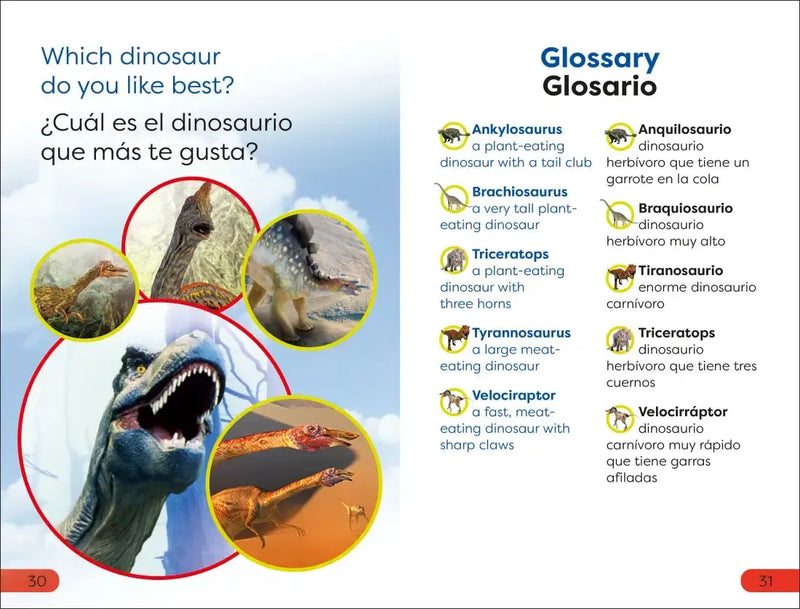 Which dinosaur do you like best?

¿Cuál es el dinosaurio que más te gusta?

30

Glossary
Glosario

Ankylosaurus a plant-eating dinosaur with a tail club

Brachiosaurus a very tall plant-eating dinosaur

Triceratops a plant-eating dinosaur with three horns

Tyrannosaurus a large meat-eating dinosaur

Velociraptor a fast, meat-eating dinosaur with sharp claws

Anquilosaurio dinosaurio herbívoro que tiene un garrote en la cola

Braquiosaurio dinosaurio herbívoro muy alto

Tiranosaurio enorme dinosaurio carnívoro

Triceratops dinosaurio herbívoro que tiene tres cuernos

Velocirráptor dinosaurio carnívoro muy rápido que tiene garras afiladas

31